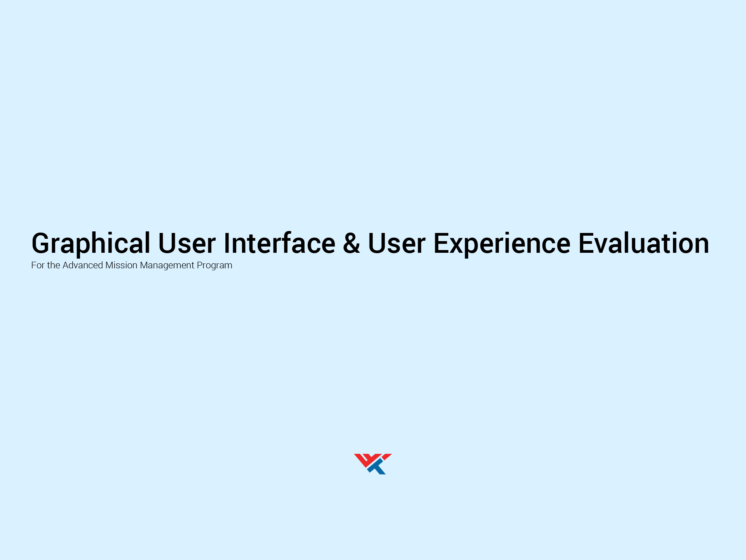 Graphical User Interface & User Experience Evaluation
For the Advanced Mission Management Program